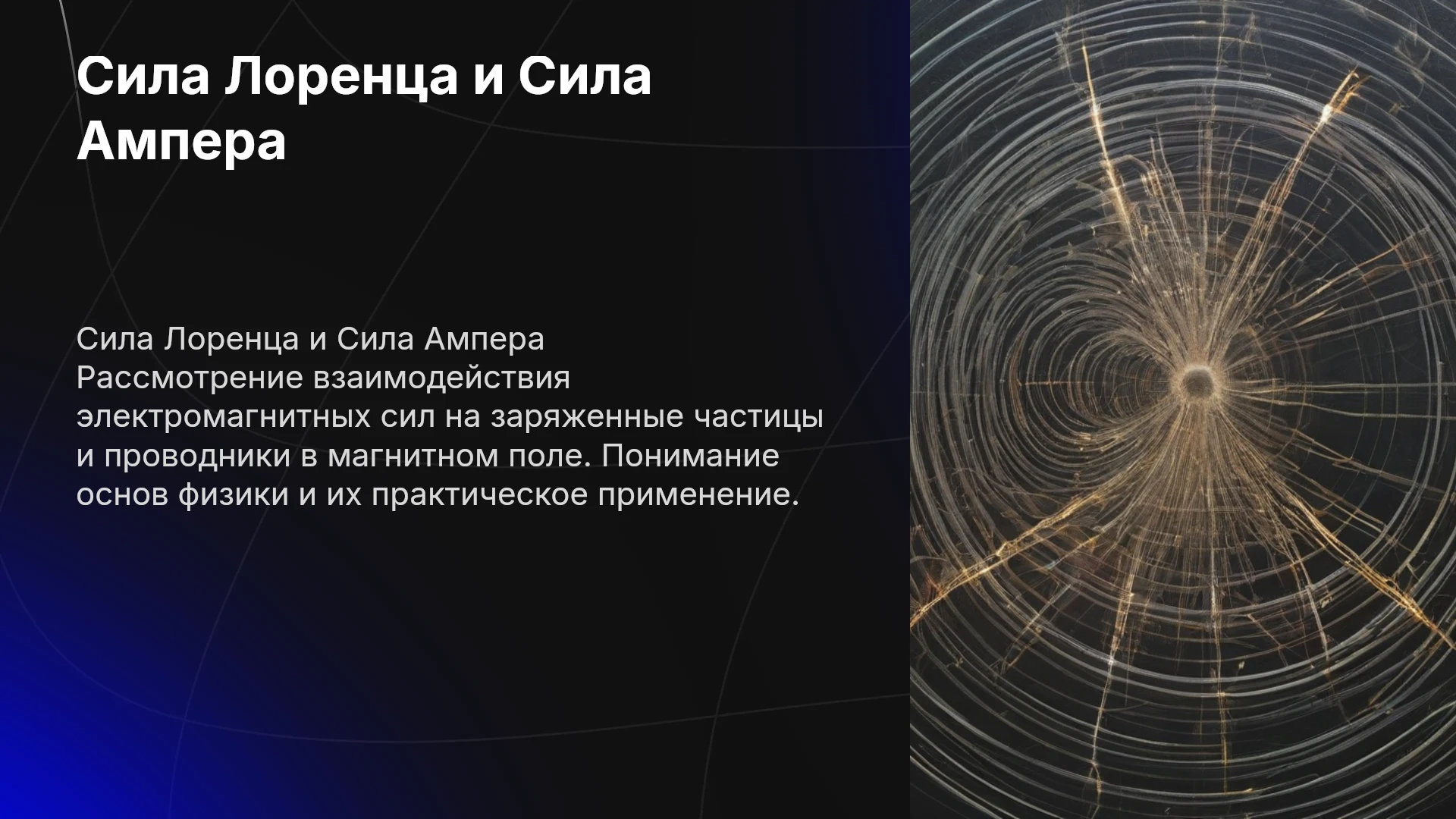 Сила Лоренца и Сила Ампера

Сила Лоренца и Сила Ампера Рассмотрение взаимодействия электромагнитных сил на заряженные частицы и проводники в магнитном поле. Понимание основ физики и их практическое применение.